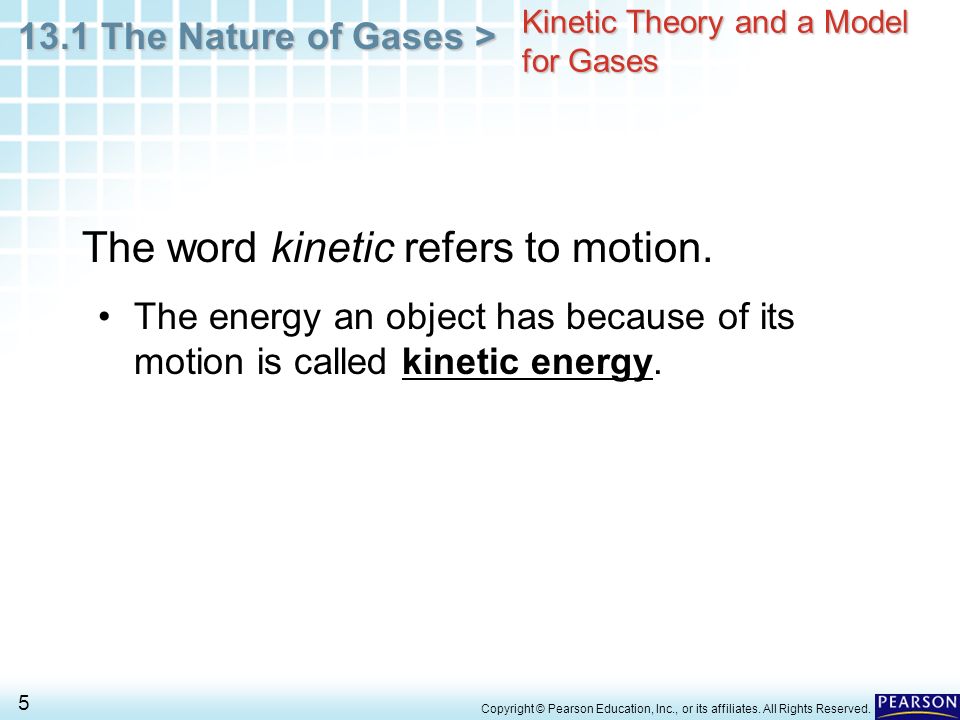 13.1 The Nature of Gases >

Kinetic Theory and a Model for Gases

The word kinetic refers to motion.

• The energy an object has because of its motion is called kinetic energy.

5

Copyright © Pearson Education, Inc., or its affiliates. All Rights Reserved.

PEARSON